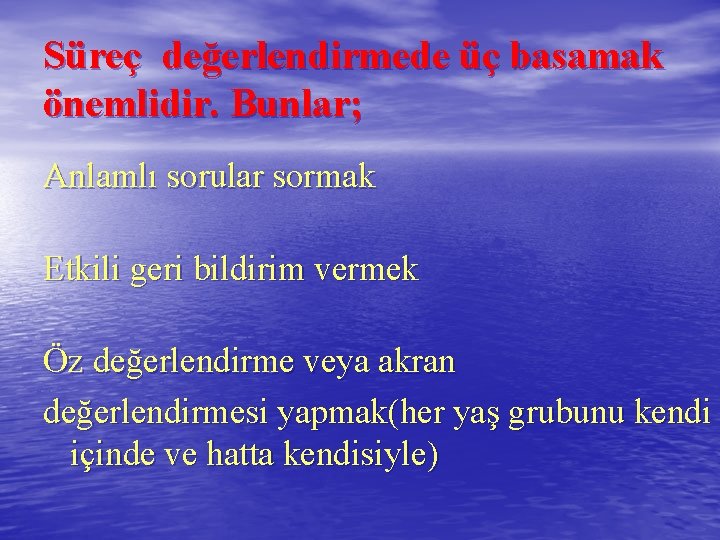 Süreç değerlendirmede üç basamak önemlidir. Bunlar;

Anlamlı sorular sormak

Etkili geri bildirim vermek

Öz değerlendirme veya akran

değerlendirmesi yapmak(her yaş grubunu kendi içinde ve hatta kendisiyle)